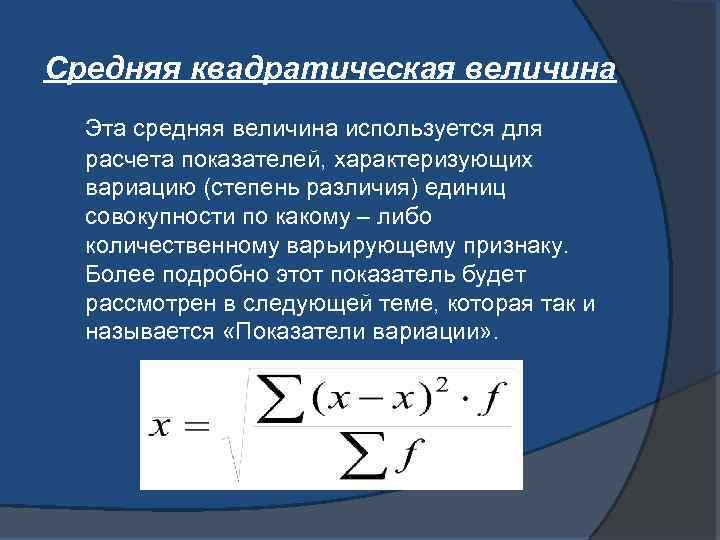 Средняя квадратическая величина

Эта средняя величина используется для расчета показателей, характеризующих вариацию (степень различия) единиц совокупности по какому – либо количественному варьирующему признаку. Более подробно этот показатель будет рассмотрен в следующей теме, которая так и называется «Показатели вариации».

$x = \sqrt{\frac{\sum (x - x)^2 \cdot f}{\sum f}}$